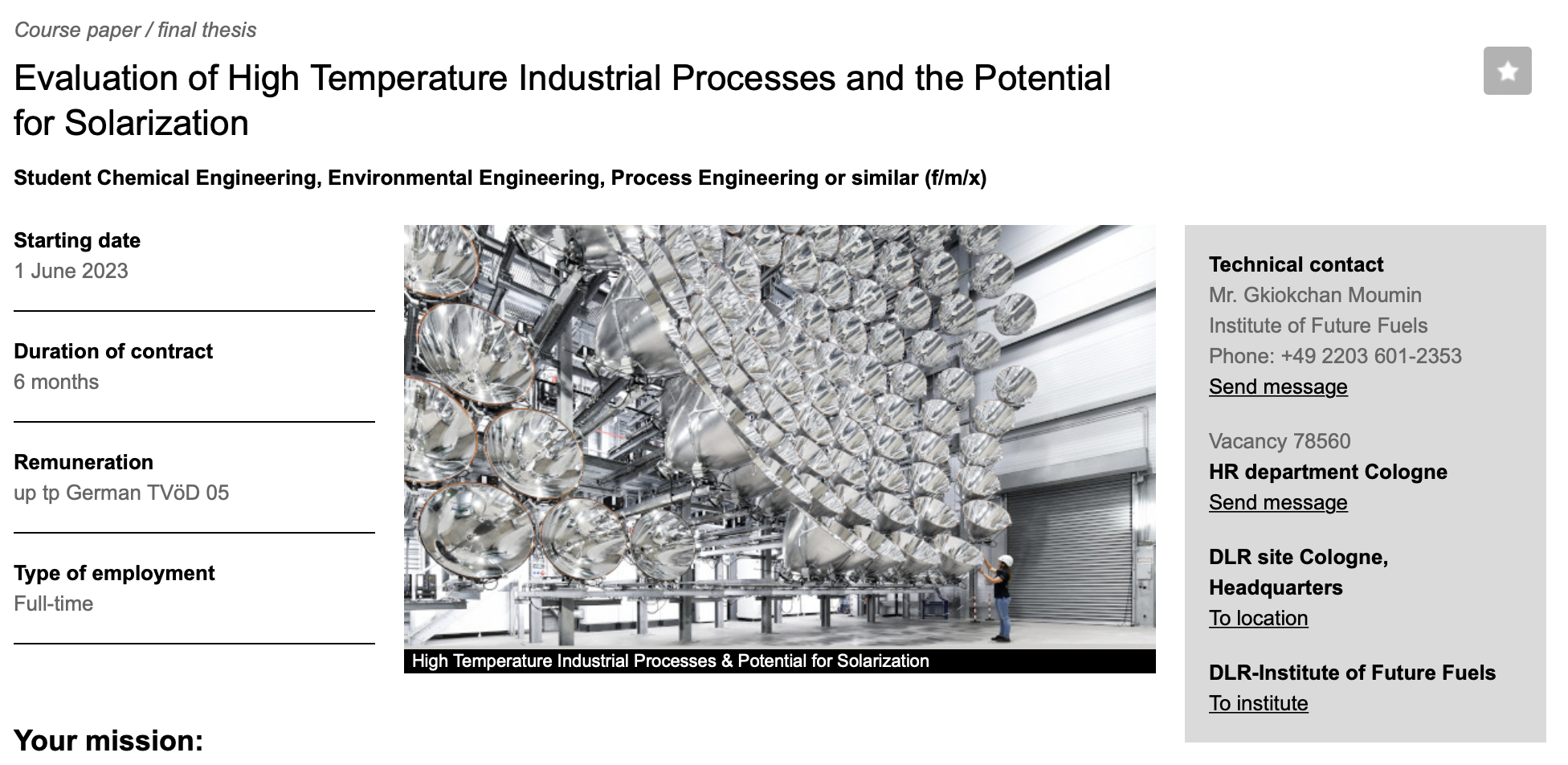 Course paper / final thesis

Evaluation of High Temperature Industrial Processes and the Potential for Solarization

Student Chemical Engineering, Environmental Engineering, Process Engineering or similar (f/m/x)

Starting date
1 June 2023

Duration of contract
6 months

Remuneration
up tp German TVöD 05

Type of employment
Full-time

High Temperature Industrial Processes & Potential for Solarization

Technical contact
Mr. Gkiokchan Moumin
Institute of Future Fuels
Phone: +49 2203 601-2353
Send message

Vacancy 78560
HR department Cologne
Send message

DLR site Cologne, Headquarters
To location

DLR-Institute of Future Fuels
To institute

Your mission: